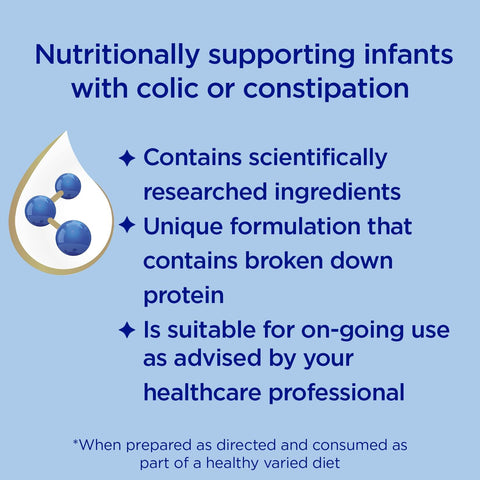 Nutritionally supporting infants with colic or constipation

✦ Contains scientifically researched ingredients
✦ Unique formulation that contains broken down protein
✦ Is suitable for on-going use as advised by your healthcare professional

*When prepared as directed and consumed as part of a healthy varied diet